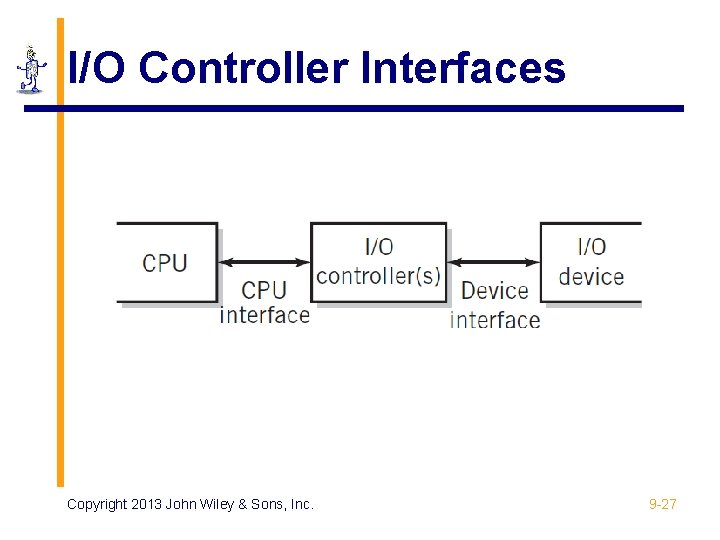 I/O Controller Interfaces

CPU

CPU interface

I/O controller(s)

Device interface

I/O device

Copyright 2013 John Wiley & Sons, Inc.

9-27